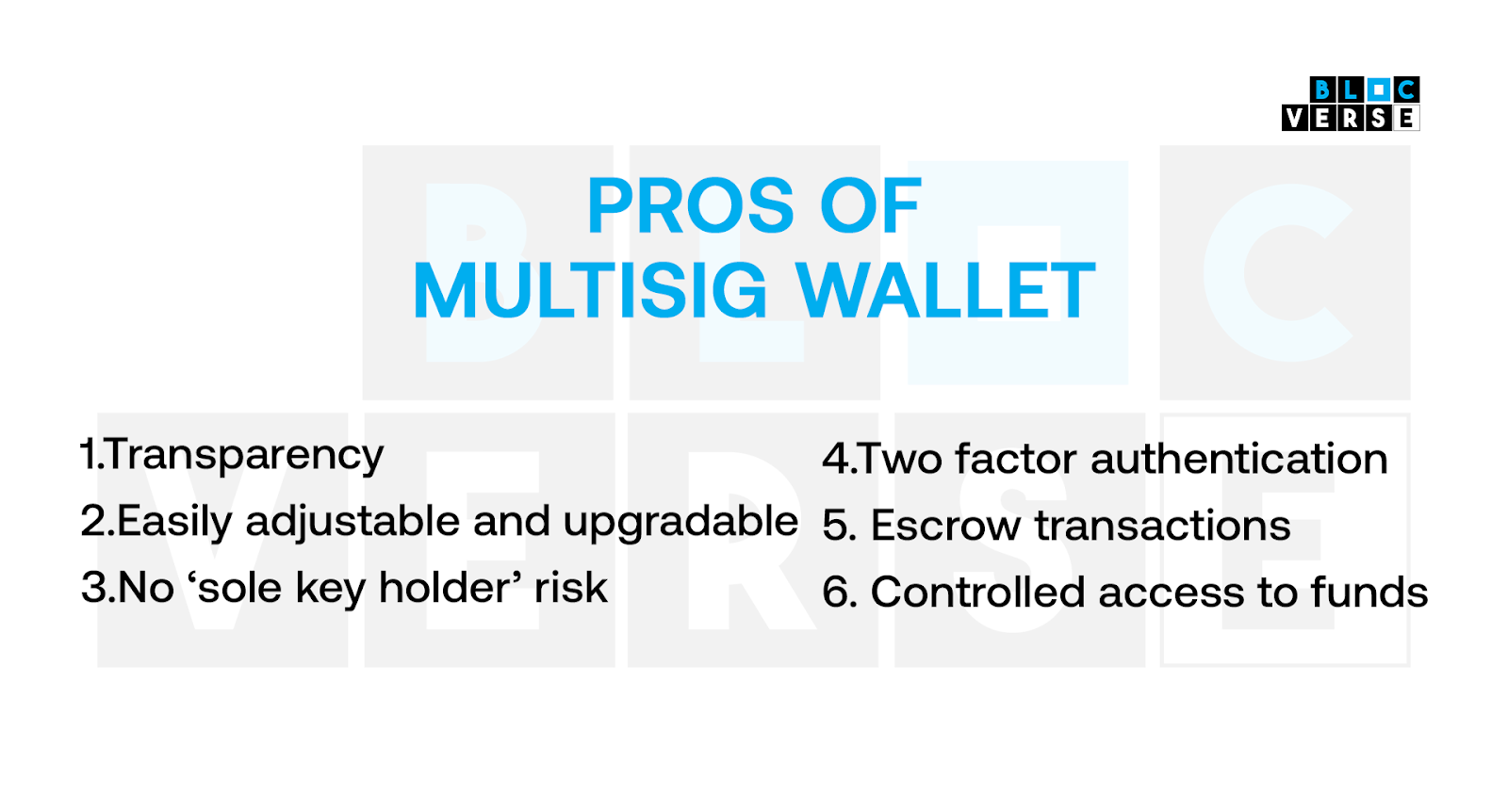 BLOC VERSE

PROS OF MULTISIG WALLET

1.Transparency
2.Easily adjustable and upgradable
3.No ‘sole key holder’ risk

4.Two factor authentication
5. Escrow transactions
6. Controlled access to funds